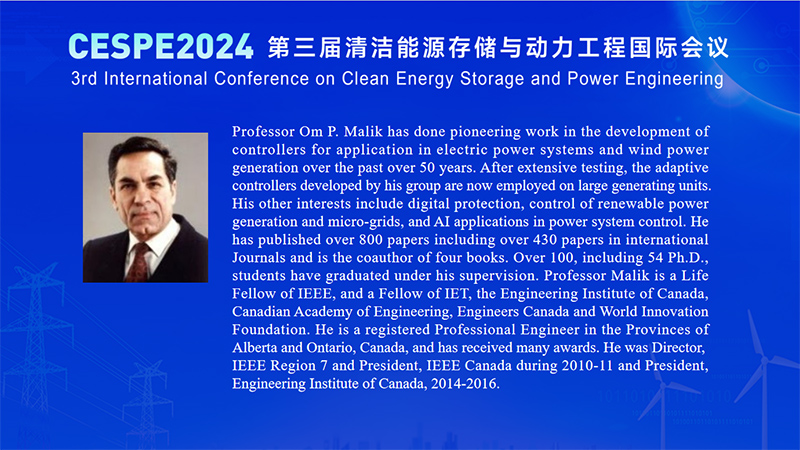 CESPE2024 第三届清洁能源存储与动力工程国际会议
3rd International Conference on Clean Energy Storage and Power Engineering

Professor Om P. Malik has done pioneering work in the development of controllers for application in electric power systems and wind power generation over the past over 50 years. After extensive testing, the adaptive controllers developed by his group are now employed on large generating units. His other interests include digital protection, control of renewable power generation and micro-grids, and AI applications in power system control. He has published over 800 papers including over 430 papers in international Journals and is the coauthor of four books. Over 100, including 54 Ph.D., students have graduated under his supervision. Professor Malik is a Life Fellow of IEEE, and a Fellow of IET, the Engineering Institute of Canada, Canadian Academy of Engineering, Engineers Canada and World Innovation Foundation. He is a registered Professional Engineer in the Provinces of Alberta and Ontario, Canada, and has received many awards. He was Director, IEEE Region 7 and President, IEEE Canada during 2010-11 and President, Engineering Institute of Canada, 2014-2016.